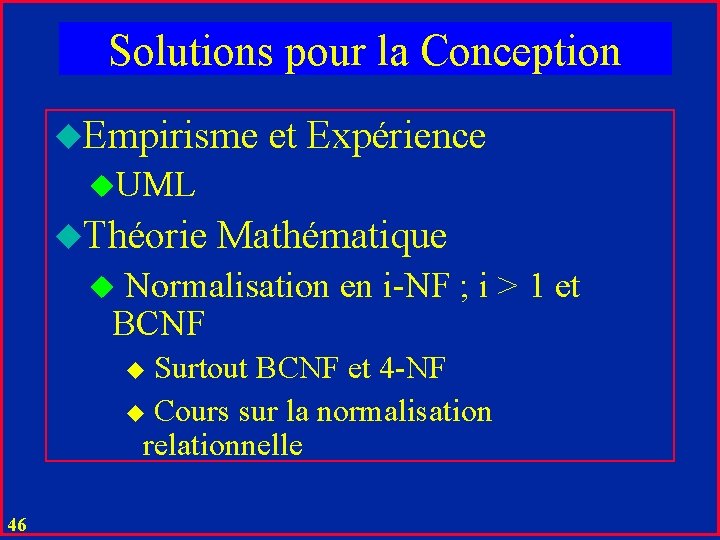 Solutions pour la Conception

Empirisme et Expérience

UML

Théorie Mathématique

Normalisation en i-NF ; i > 1 et BCNF

Surtout BCNF et 4-NF

Cours sur la normalisation relationnelle

46